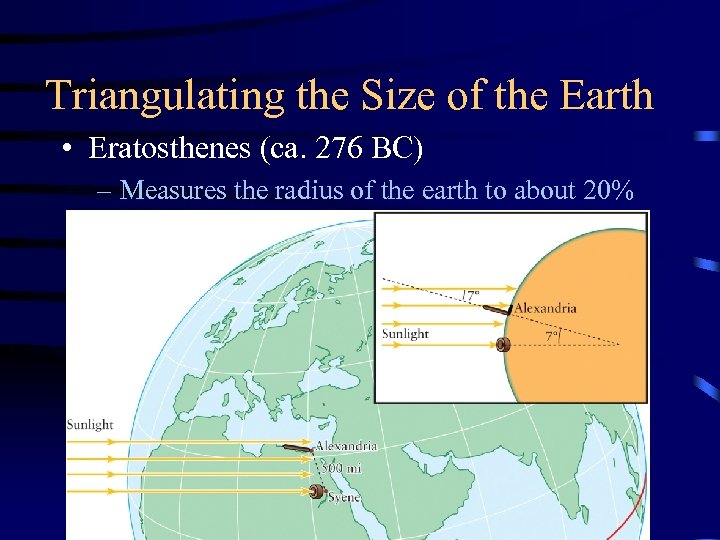 Triangulating the Size of the Earth

• Eratosthenes (ca. 276 BC)

– Measures the radius of the earth to about 20%

7°

Alexandria

Sunlight

7°

Sunlight

Alexandria

500 mi

Syene